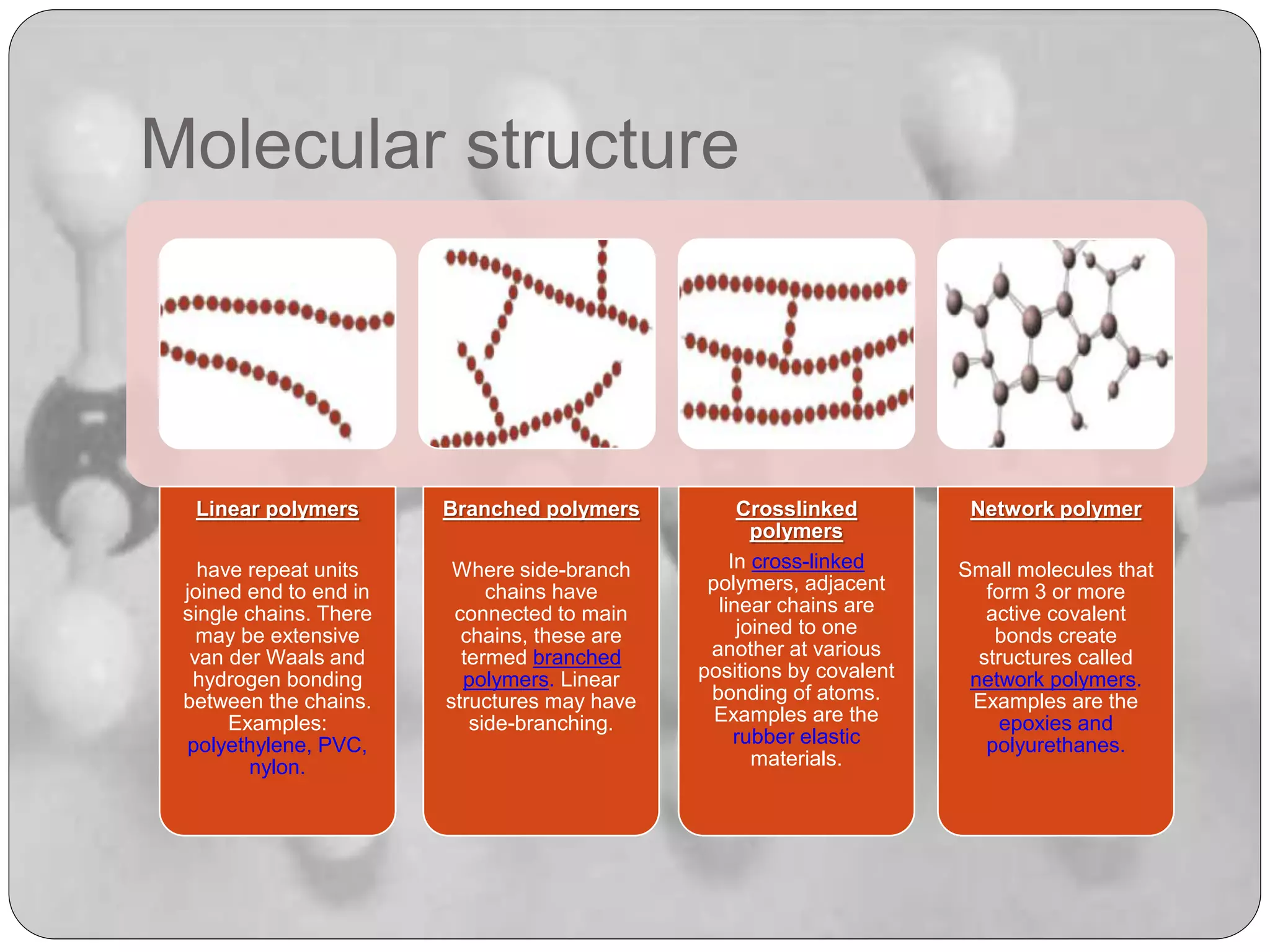 Molecular structure

Linear polymers

have repeat units joined end to end in single chains. There may be extensive van der Waals and hydrogen bonding between the chains. Examples: polyethylene, PVC, nylon.

Branched polymers

Where side-branch chains have connected to main chains, these are termed branched polymers. Linear structures may have side-branching.

Crosslinked polymers

In cross-linked polymers, adjacent linear chains are joined to one another at various positions by covalent bonding of atoms. Examples are the rubber elastic materials.

Network polymer

Small molecules that form 3 or more active covalent bonds create structures called network polymers. Examples are the epoxies and polyurethanes.